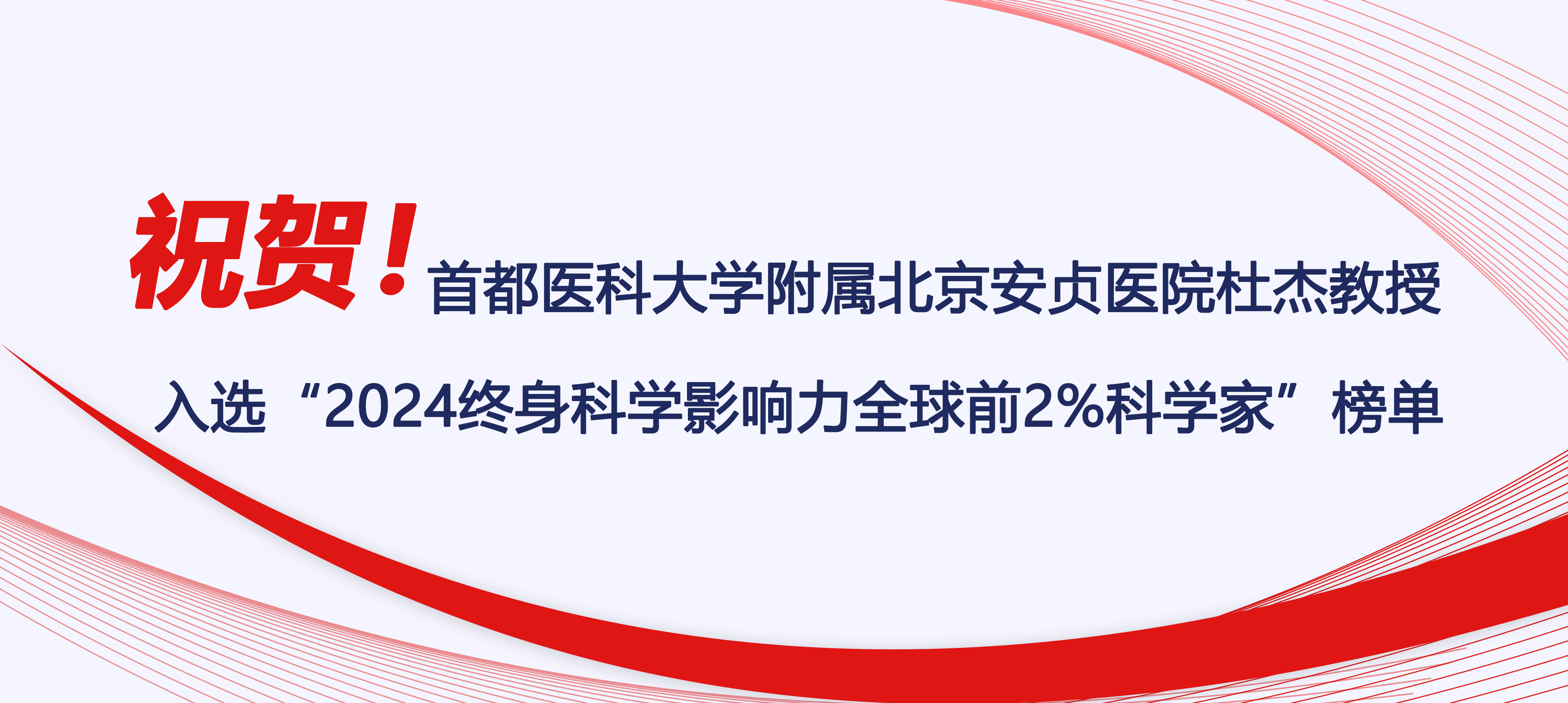 祝贺！首都医科大学附属北京安贞医院杜杰教授

入选“2024终身科学影响力全球前2%科学家”榜单